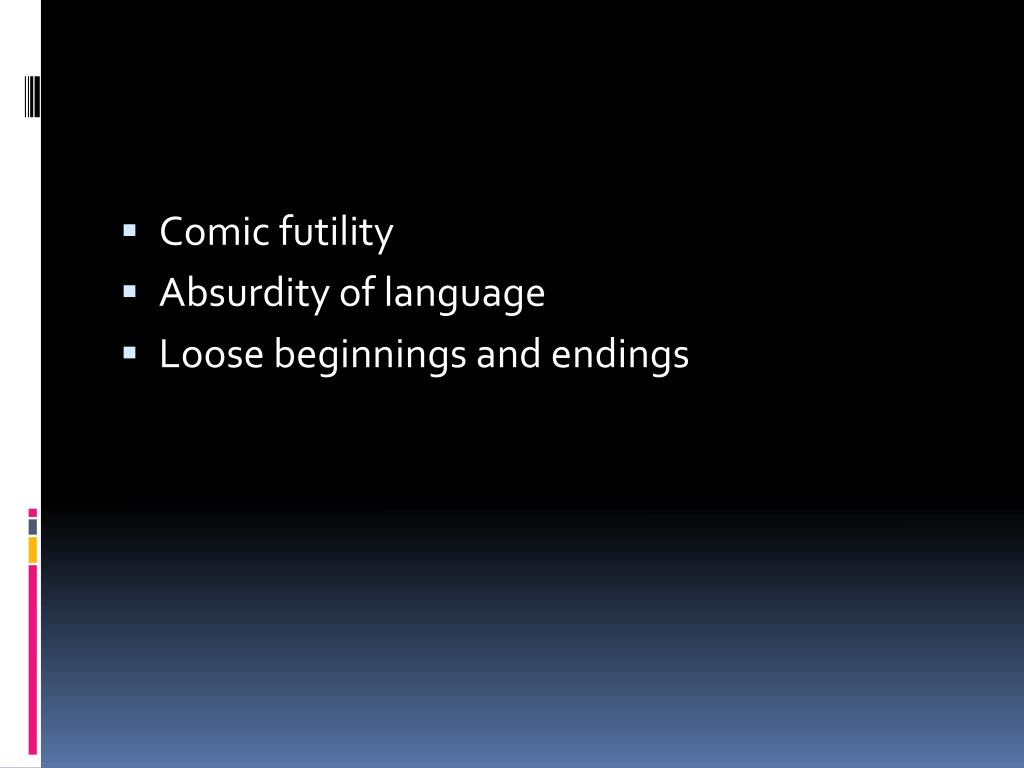 - Comic futility
- Absurdity of language
- Loose beginnings and endings